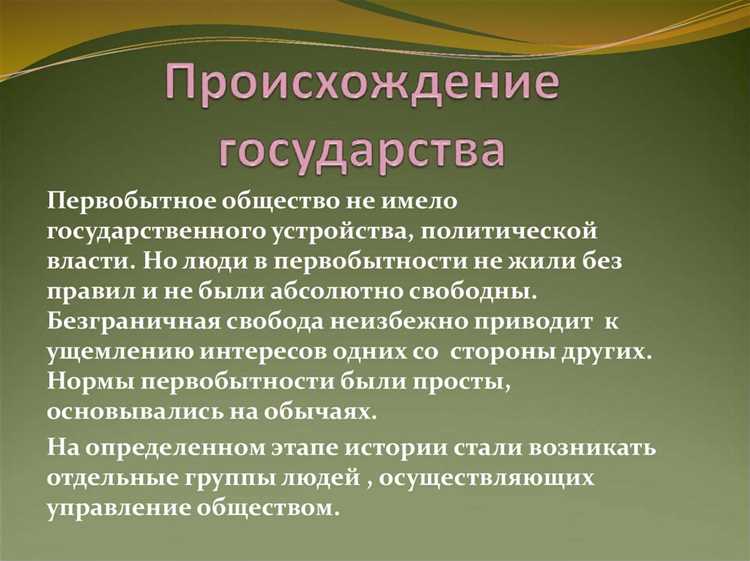 Происхождение государства

Первобытное общество не имело государственного устройства, политической власти. Но люди в первобытности не жили без правил и не были абсолютно свободны. Безграничная свобода неизбежно приводит к ущемлению интересов одних со стороны других. Нормы первобытности были просты, основывались на обычаях.

На определенном этапе истории стали возникать отдельные группы людей , осуществляющих управление обществом.